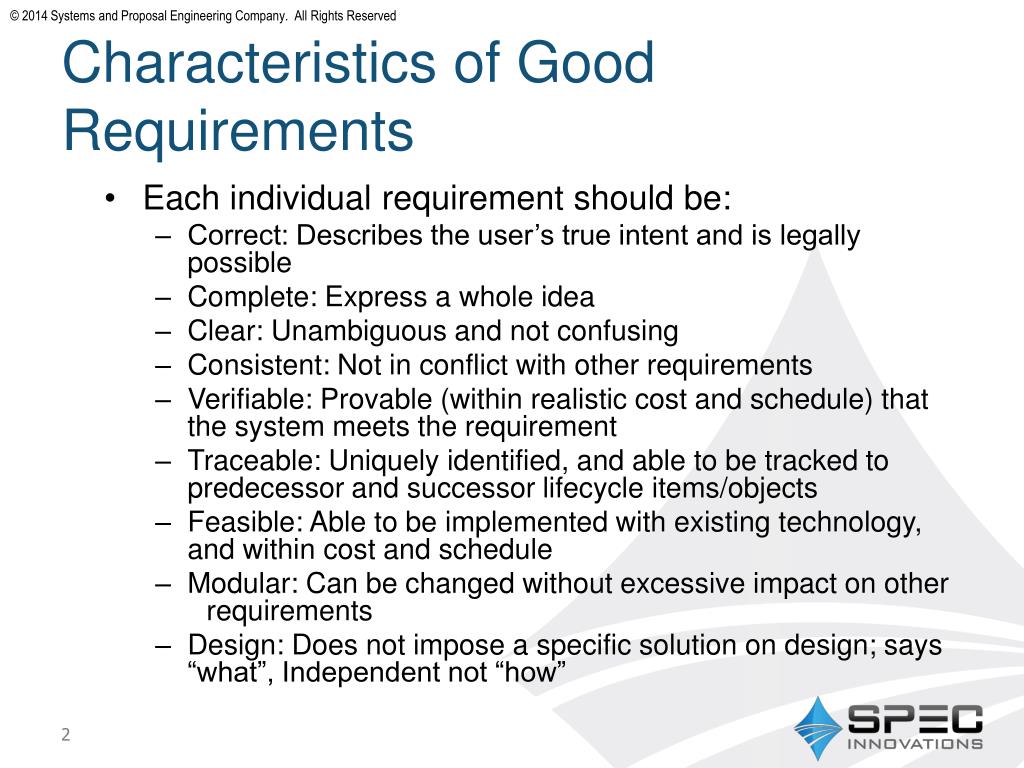 © 2014 Systems and Proposal Engineering Company. All Rights Reserved

Characteristics of Good Requirements

• Each individual requirement should be:
– Correct: Describes the user’s true intent and is legally possible
– Complete: Express a whole idea
– Clear: Unambiguous and not confusing
– Consistent: Not in conflict with other requirements
– Verifiable: Provable (within realistic cost and schedule) that the system meets the requirement
– Traceable: Uniquely identified, and able to be tracked to predecessor and successor lifecycle items/objects
– Feasible: Able to be implemented with existing technology, and within cost and schedule
– Modular: Can be changed without excessive impact on other requirements
– Design: Does not impose a specific solution on design; says “what”, Independent not “how”

2

SPEC INNOVATIONS